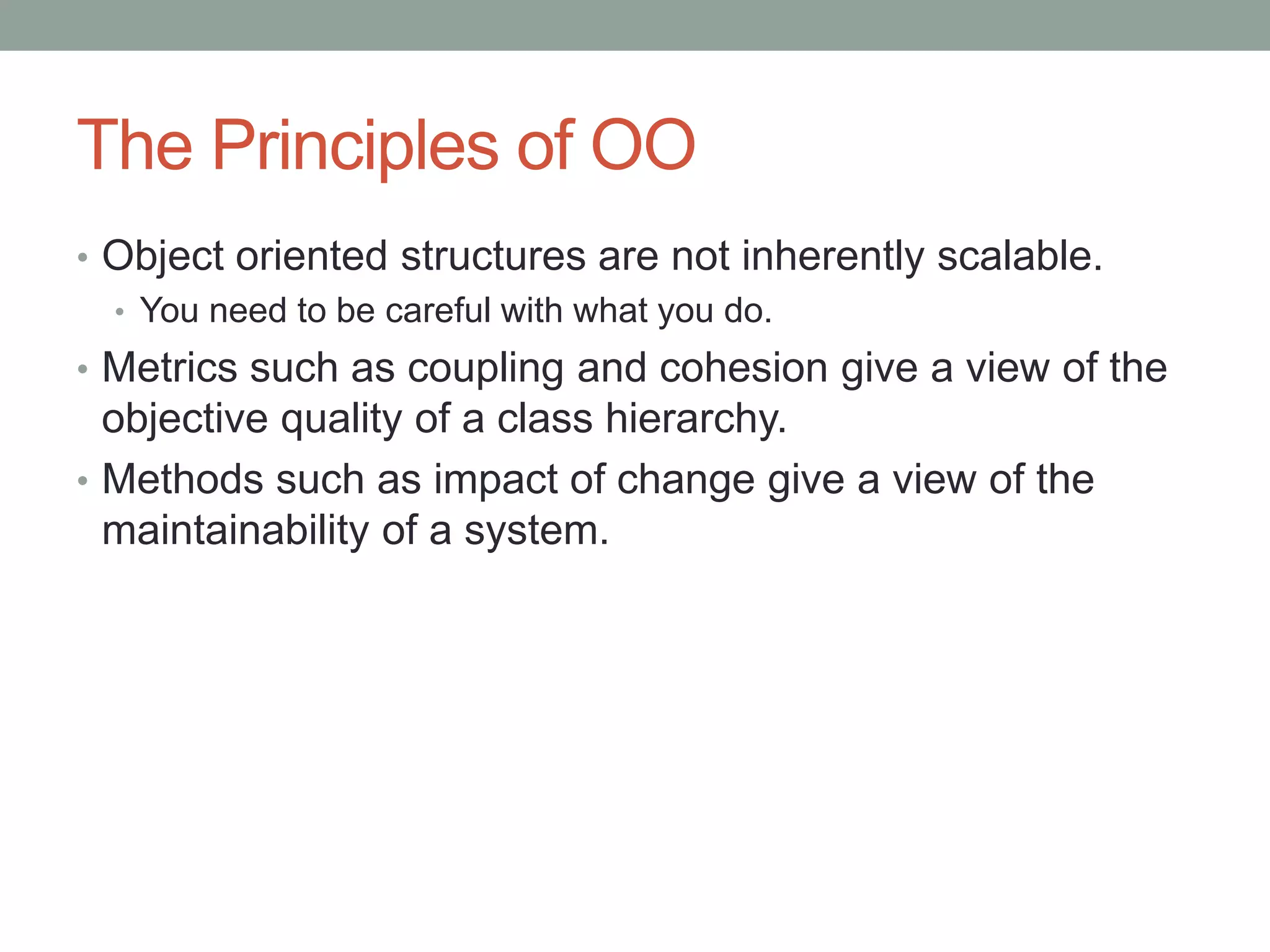 The Principles of OO

• Object oriented structures are not inherently scalable.
  • You need to be careful with what you do.
• Metrics such as coupling and cohesion give a view of the objective quality of a class hierarchy.
• Methods such as impact of change give a view of the maintainability of a system.